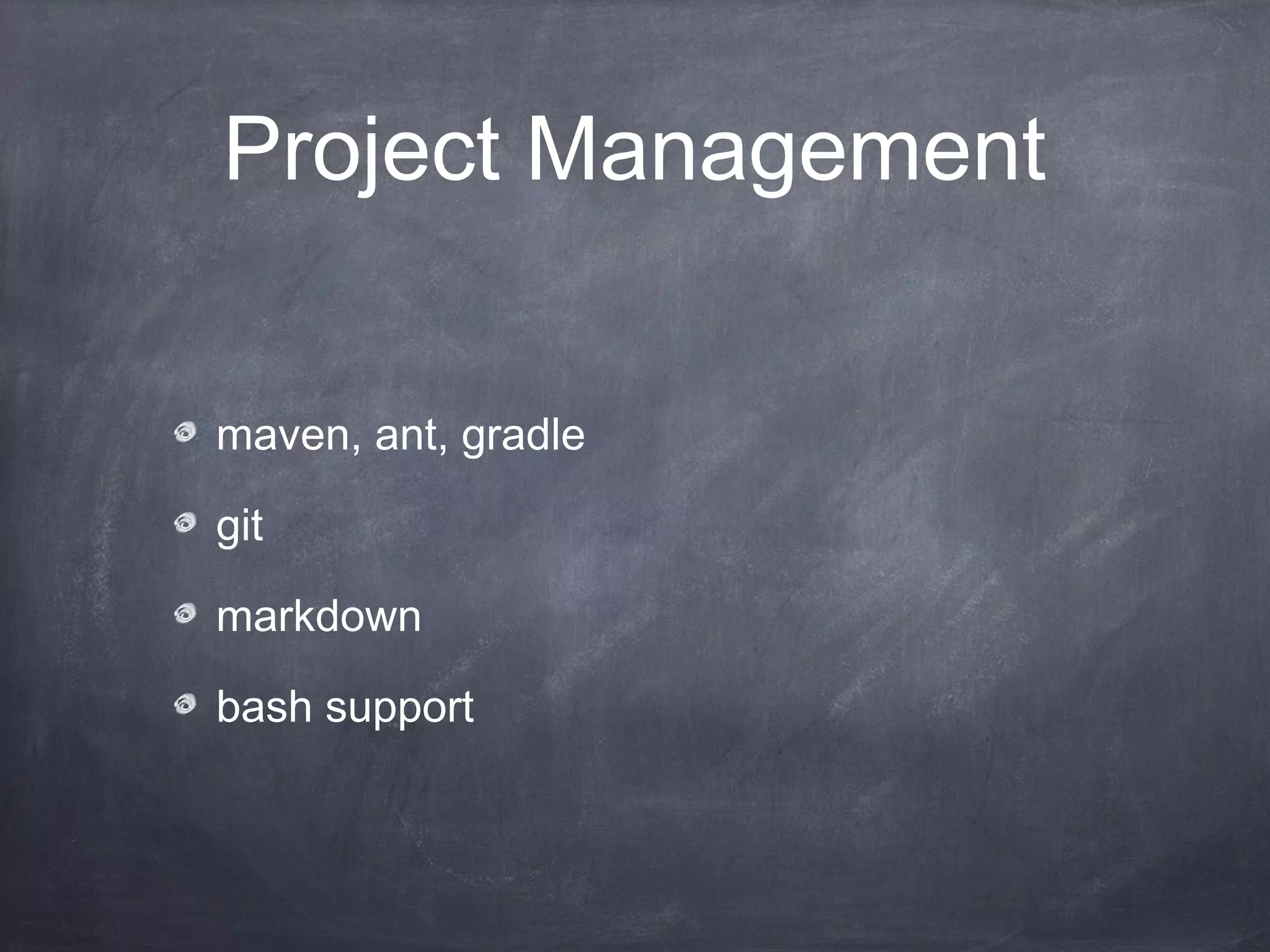 Project Management

maven, ant, gradle

git

markdown

bash support